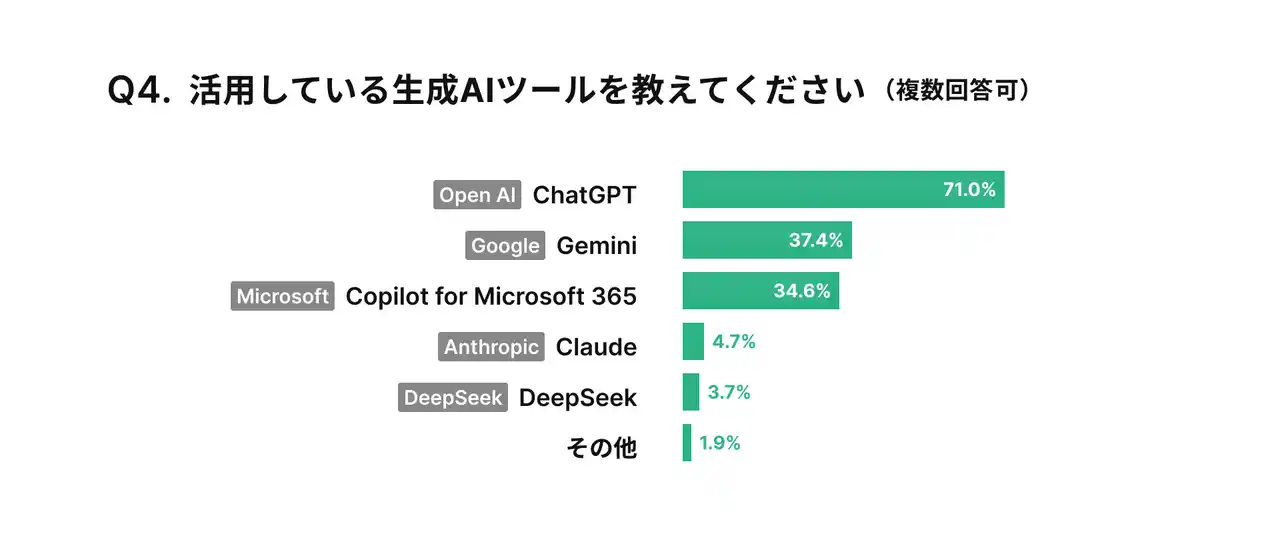 Q4. 活用している生成AIツールを教えてください（複数回答可）

Open AI ChatGPT 71.0%
Google Gemini 37.4%
Microsoft Copilot for Microsoft 365 34.6%
Anthropic Claude 4.7%
DeepSeek DeepSeek 3.7%
その他 1.9%